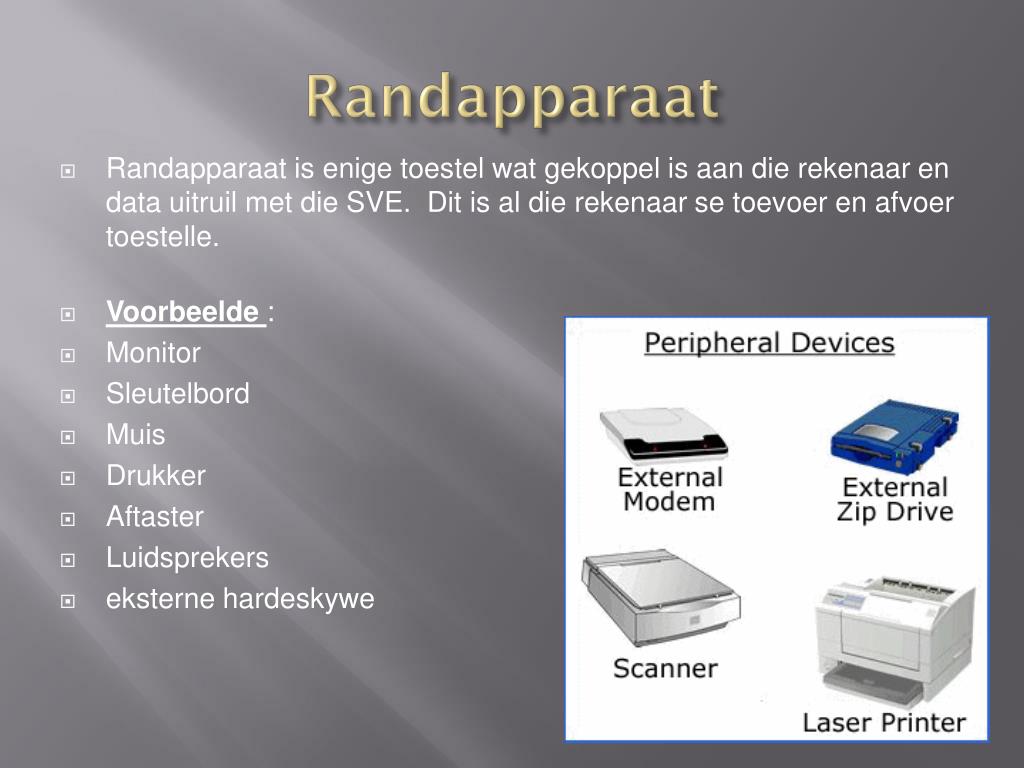 Randapparaat

Randapparaat is enige toestel wat gekoppel is aan die rekenaar en data uitruil met die SVE. Dit is al die rekenaar se toevoer en afvoer toestelle.

Voorbeelde :
Monitor
Sleutelbord
Muis
Drukker
Aftaster
Luidsprekers
eksterne hardeskywe

Peripheral Devices
External Modem
External Zip Drive
Scanner
Laser Printer